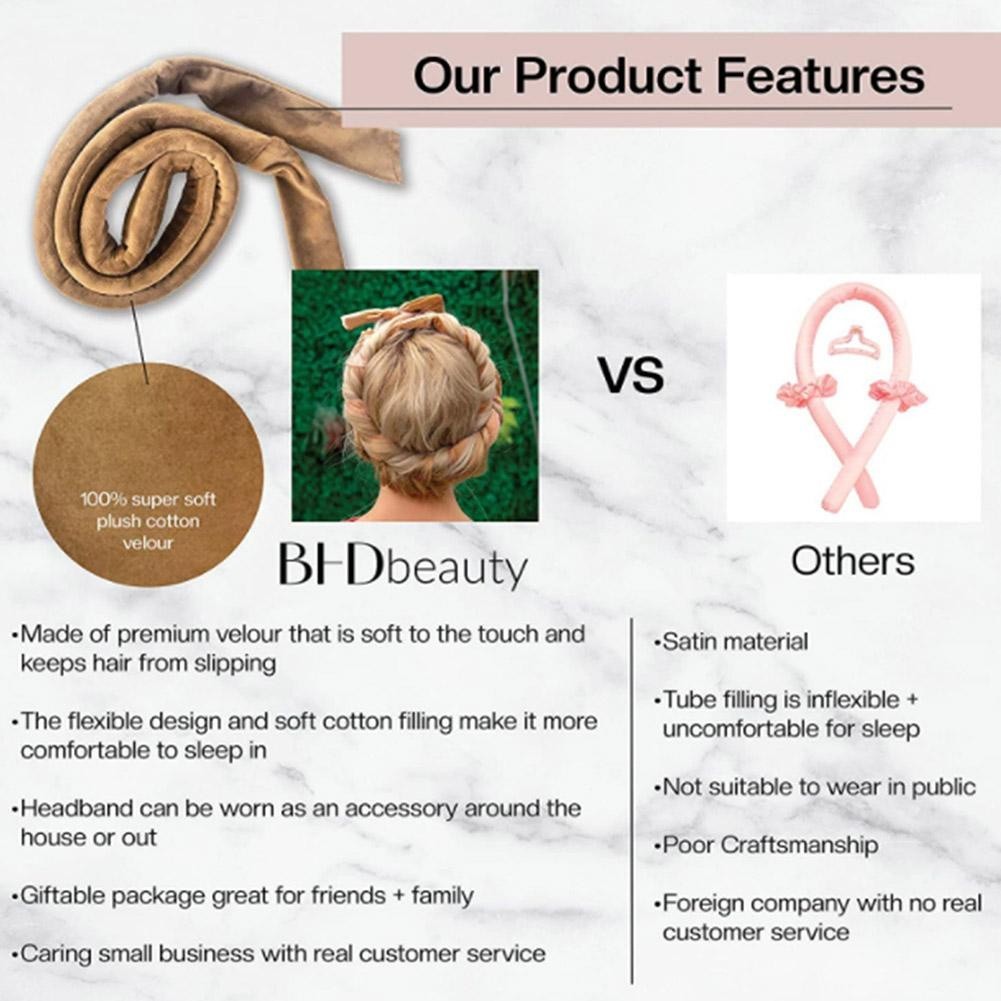 Our Product Features

100% super soft plush cotton velour

BHDbeauty

VS

Others

•Made of premium velour that is soft to the touch and keeps hair from slipping

•The flexible design and soft cotton filling make it more comfortable to sleep in

•Headband can be worn as an accessory around the house or out

•Giftable package great for friends + family

•Caring small business with real customer service

•Satin material

•Tube filling is inflexible + uncomfortable for sleep

•Not suitable to wear in public

•Poor Craftsmanship

•Foreign company with no real customer service